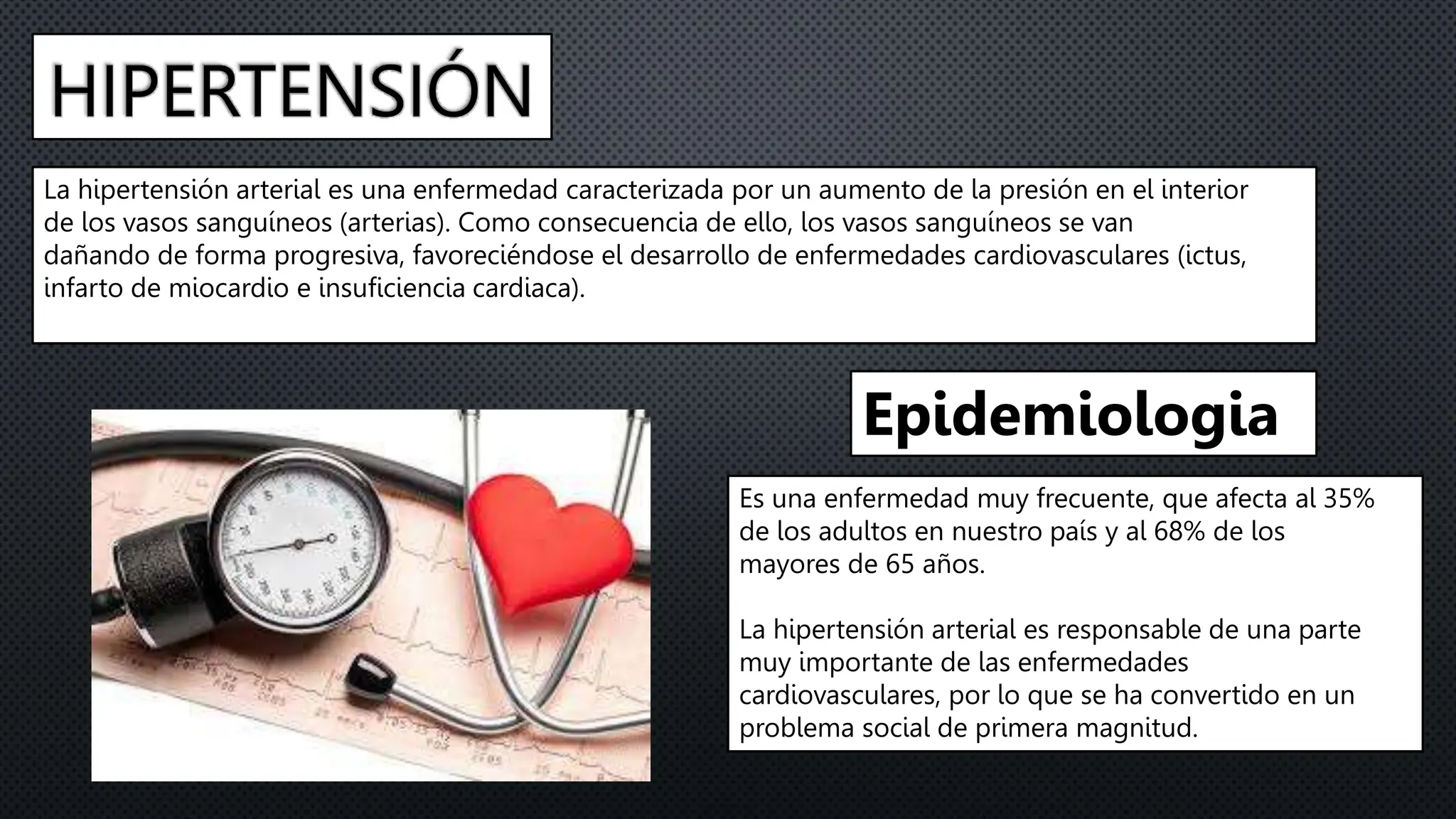 HIPERTENSIÓN

La hipertensión arterial es una enfermedad caracterizada por un aumento de la presión en el interior de los vasos sanguíneos (arterias). Como consecuencia de ello, los vasos sanguíneos se van dañando de forma progresiva, favoreciéndose el desarrollo de enfermedades cardiovasculares (ictus, infarto de miocardio e insuficiencia cardiaca).

Epidemiologia

Es una enfermedad muy frecuente, que afecta al 35% de los adultos en nuestro país y al 68% de los mayores de 65 años.

La hipertensión arterial es responsable de una parte muy importante de las enfermedades cardiovasculares, por lo que se ha convertido en un problema social de primera magnitud.